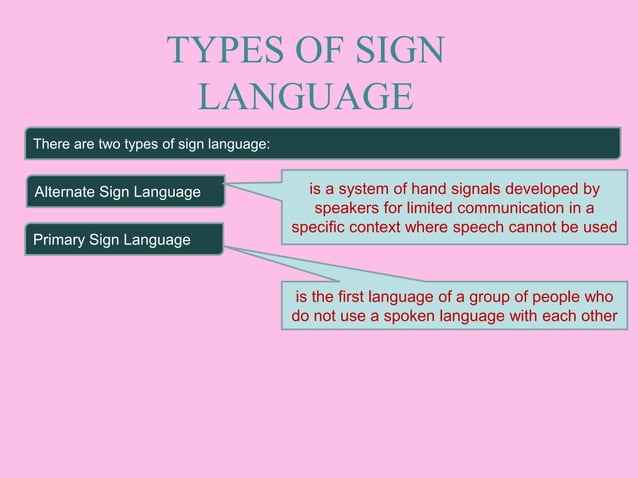 TYPES OF SIGN LANGUAGE

There are two types of sign language:

Alternate Sign Language

is a system of hand signals developed by speakers for limited communication in a specific context where speech cannot be used

Primary Sign Language

is the first language of a group of people who do not use a spoken language with each other